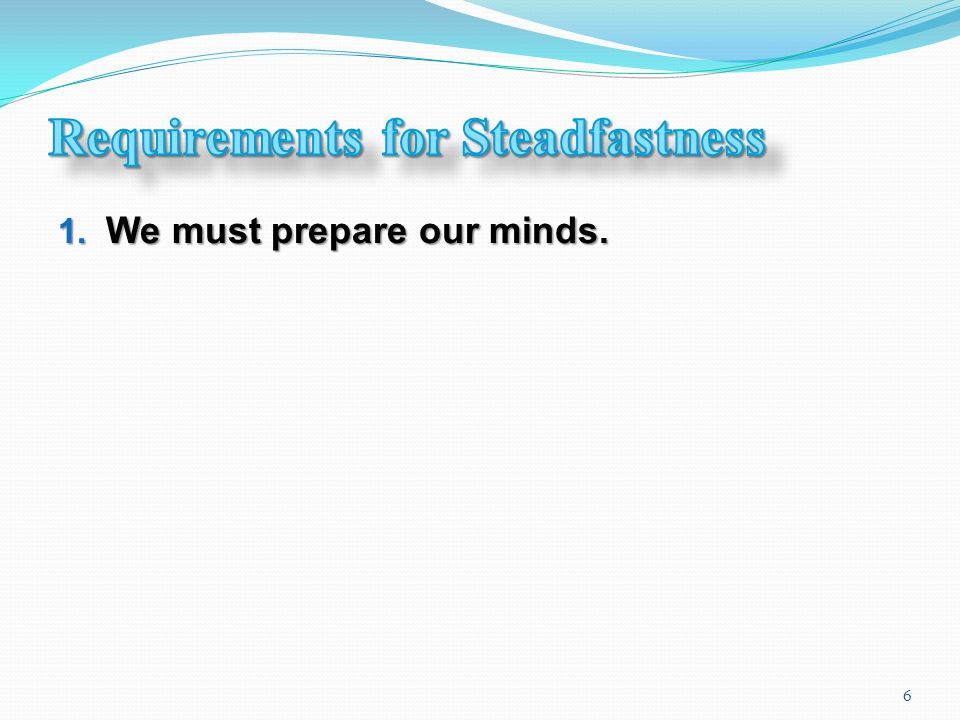 Requirements for Steadfastness

1. We must prepare our minds.

6